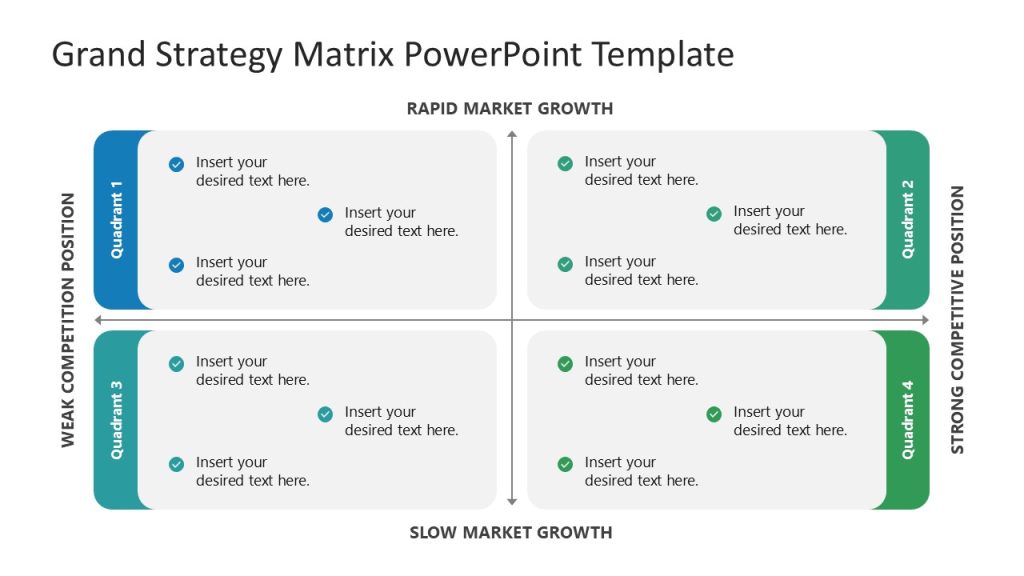 Grand Strategy Matrix PowerPoint Template

RAPID MARKET GROWTH

WEAK COMPETITION POSITION

Quadrant 1

Insert your desired text here.

Insert your desired text here.

Insert your desired text here.

Insert your desired text here.

Insert your desired text here.

Insert your desired text here.

Quadrant 2

STRONG COMPETITIVE POSITION

Quadrant 3

Insert your desired text here.

Insert your desired text here.

Insert your desired text here.

Insert your desired text here.

Insert your desired text here.

Insert your desired text here.

Quadrant 4

SLOW MARKET GROWTH